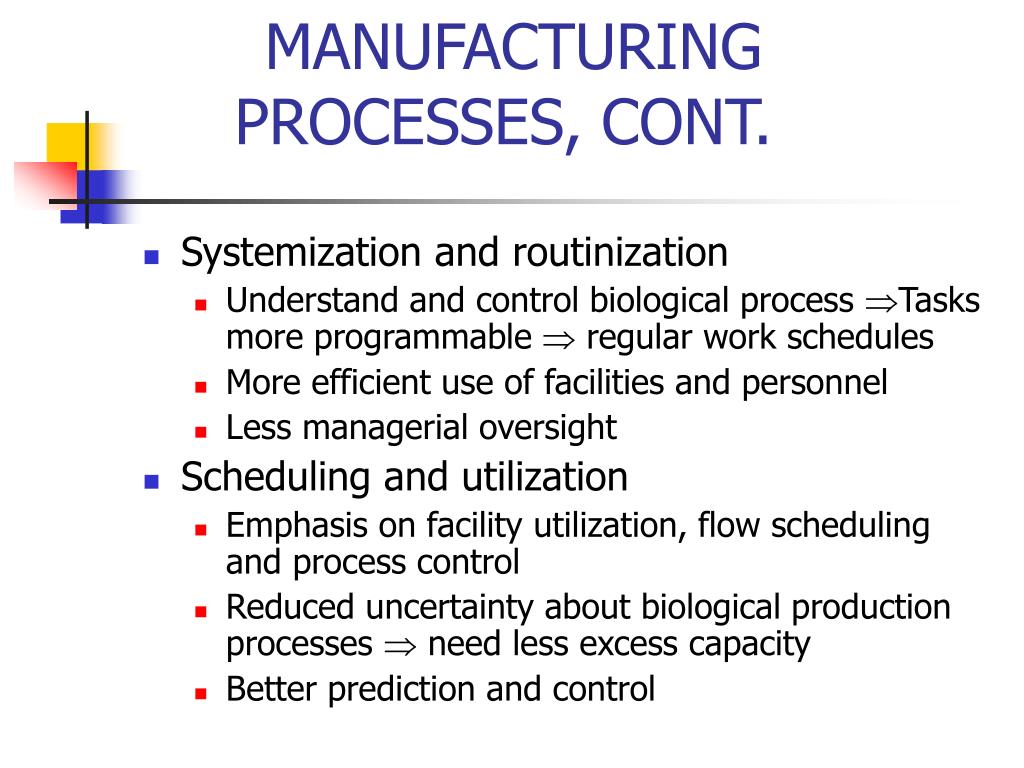 MANUFACTURING PROCESSES, CONT.

- Systemization and routinization
  - Understand and control biological process $\Rightarrow$Tasks more programmable $\Rightarrow$ regular work schedules
  - More efficient use of facilities and personnel
  - Less managerial oversight
- Scheduling and utilization
  - Emphasis on facility utilization, flow scheduling and process control
  - Reduced uncertainty about biological production processes $\Rightarrow$ need less excess capacity
  - Better prediction and control